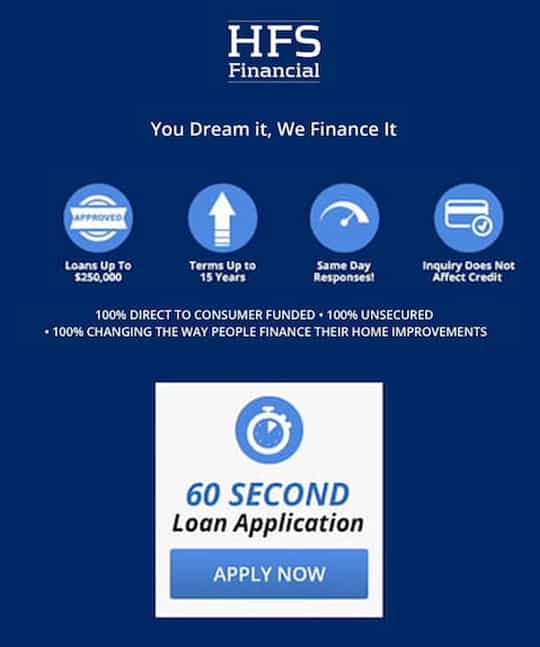 HFS
Financial

You Dream it, We Finance It

APPROVED

Loans Up To $250,000

Terms Up to 15 Years

Same Day Responses!

Inquiry Does Not Affect Credit

100% DIRECT TO CONSUMER FUNDED • 100% UNSECURED • 100% CHANGING THE WAY PEOPLE FINANCE THEIR HOME IMPROVEMENTS

60 SECOND
Loan Application

APPLY NOW